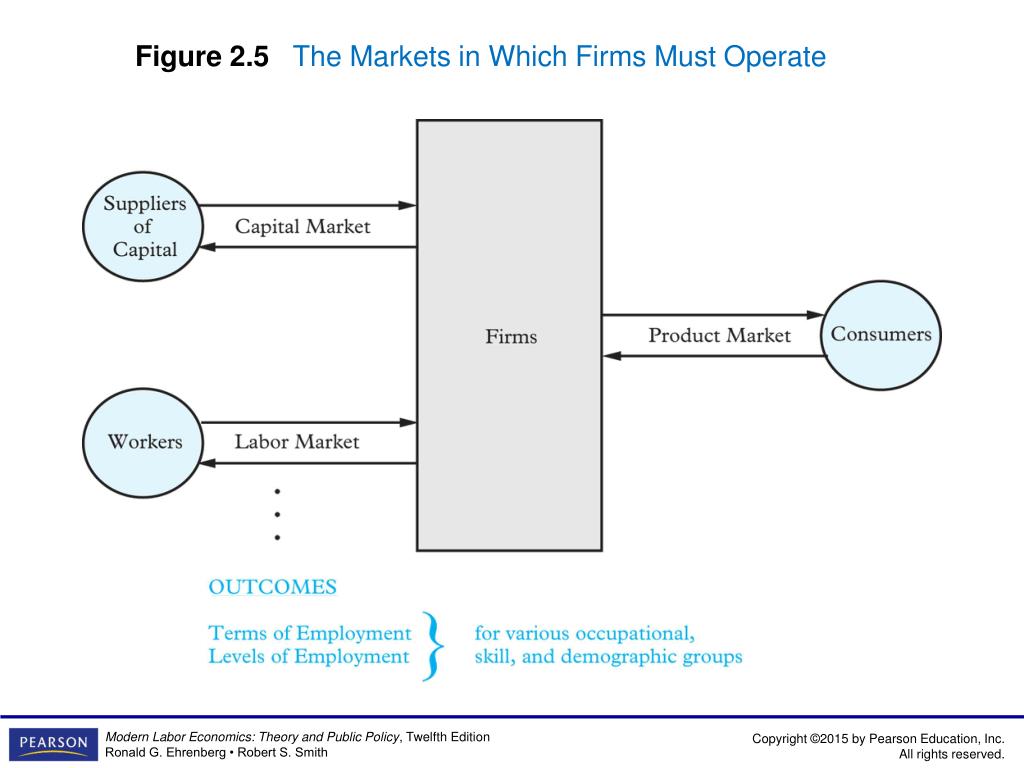 Figure 2.5 The Markets in Which Firms Must Operate

Suppliers of Capital

Capital Market

Firms

Product Market

Consumers

Workers

Labor Market

OUTCOMES

Terms of Employment
Levels of Employment

for various occupational, skill, and demographic groups

PEARSON

Modern Labor Economics: Theory and Public Policy, Twelfth Edition
Ronald G. Ehrenberg • Robert S. Smith

Copyright ©2015 by Pearson Education, Inc.
All rights reserved.